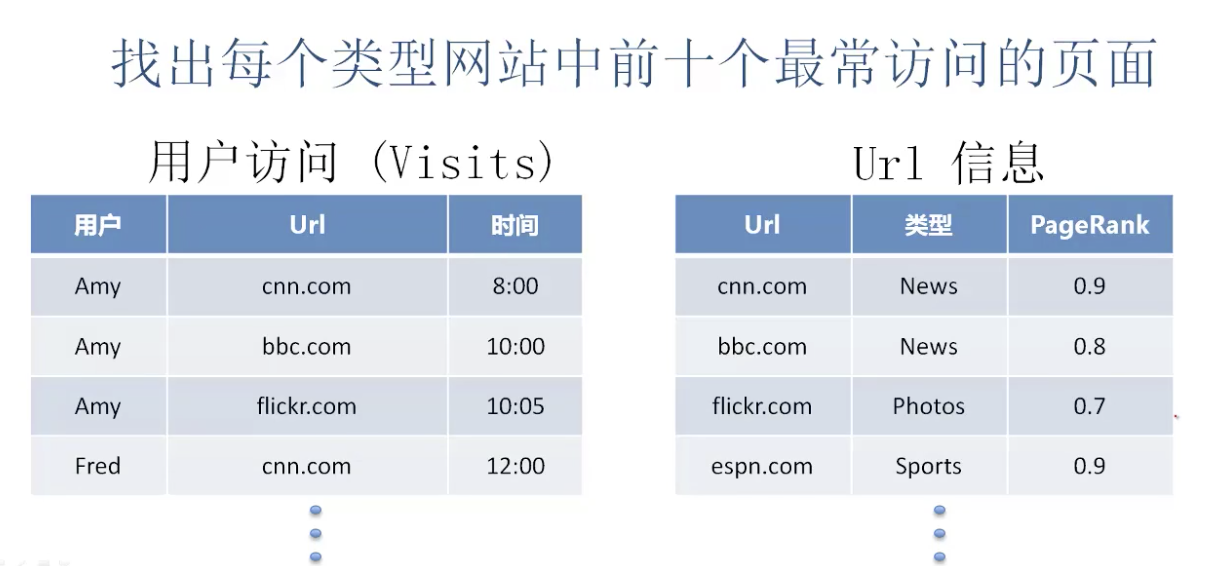 找出每个类型网站中前十个最常访问的页面

用户访问 (Visits)

| 用户 | Url | 时间 |
|---|---|---|
| Amy | cnn.com | 8:00 |
| Amy | bbc.com | 10:00 |
| Amy | flickr.com | 10:05 |
| Fred | cnn.com | 12:00 |

Url 信息

| Url | 类型 | PageRank |
|---|---|---|
| cnn.com | News | 0.9 |
| bbc.com | News | 0.8 |
| flickr.com | Photos | 0.7 |
| espn.com | Sports | 0.9 |